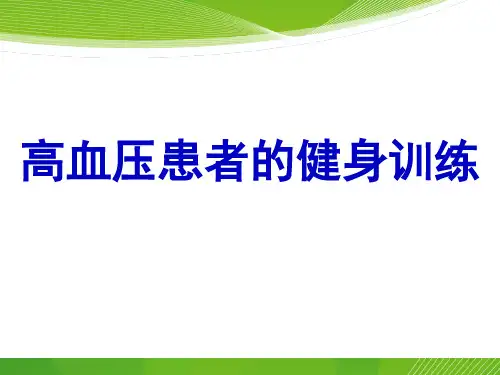 高血压患者的健身训练